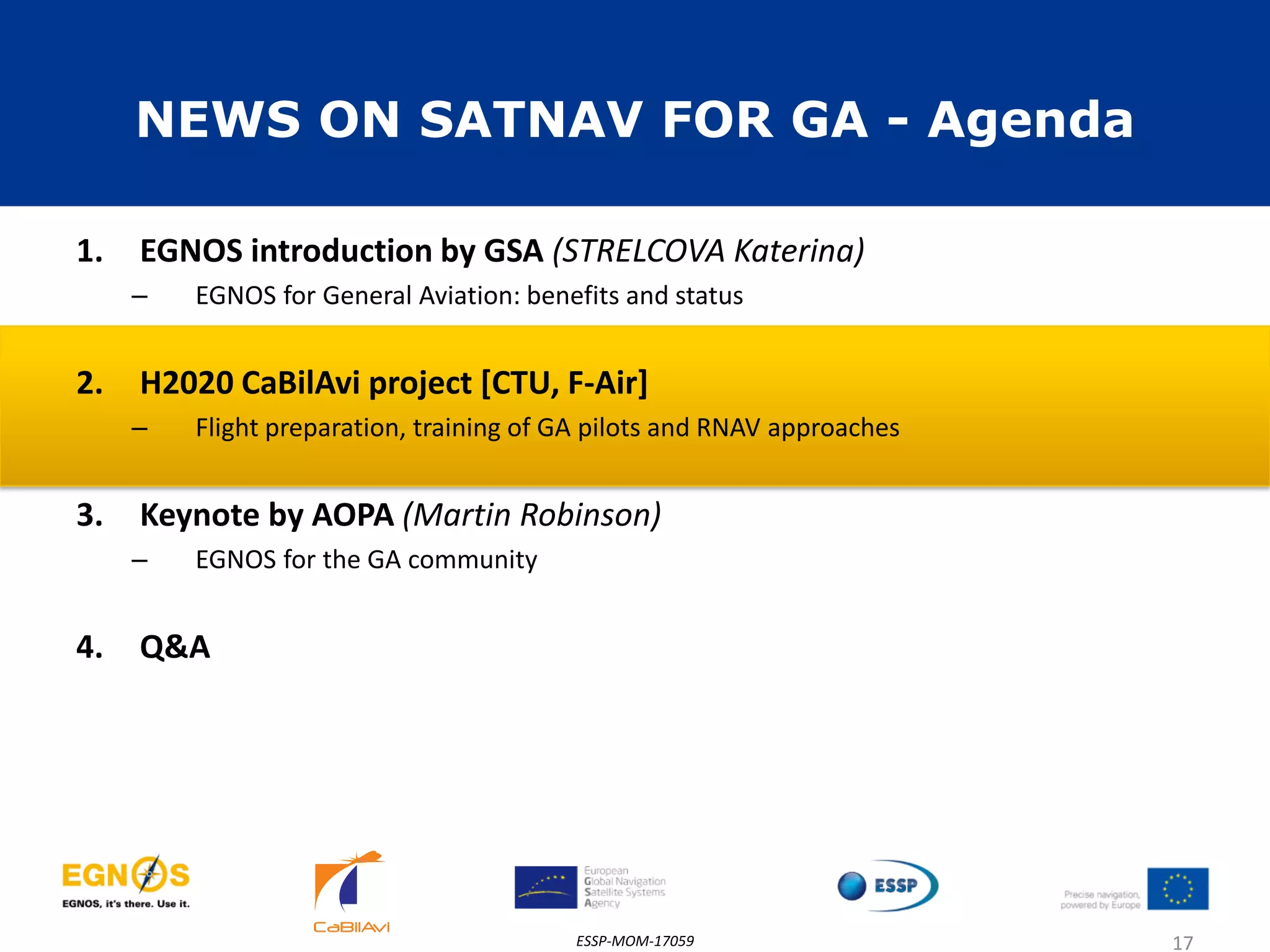 NEWS ON SATNAV FOR GA - Agenda

1. EGNOS introduction by GSA (STRELCOVA Katerina)
– EGNOS for General Aviation: benefits and status

2. H2020 CaBilAvi project [CTU, F-Air]
– Flight preparation, training of GA pilots and RNAV approaches

3. Keynote by AOPA (Martin Robinson)
– EGNOS for the GA community

4. Q&A

EGNOS
EGNOS, it's there. Use it.

CaBilAvi

European Global Navigation Satellite Systems Agency

ESSP

Precise navigation, powered by Europe

ESSP-MOM-17059

17